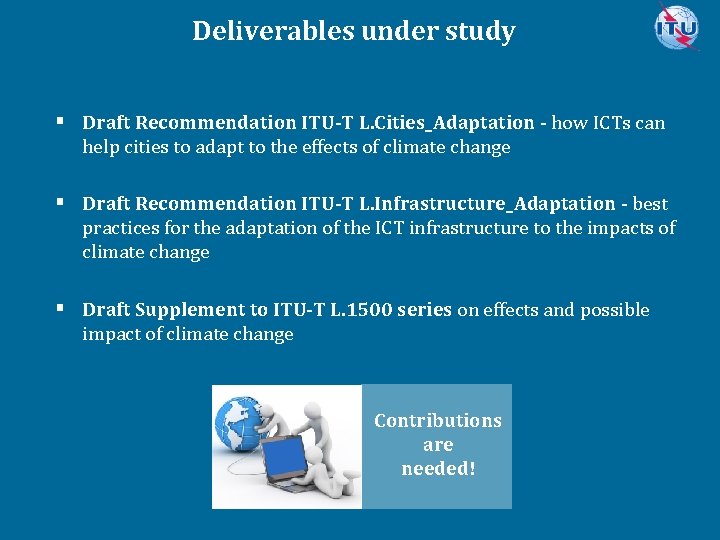 Deliverables under study

ITU

▪ Draft Recommendation ITU-T L.Cities_Adaptation - how ICTs can help cities to adapt to the effects of climate change

▪ Draft Recommendation ITU-T L.Infrastructure_Adaptation - best practices for the adaptation of the ICT infrastructure to the impacts of climate change

▪ Draft Supplement to ITU-T L.1500 series on effects and possible impact of climate change

Contributions are needed!